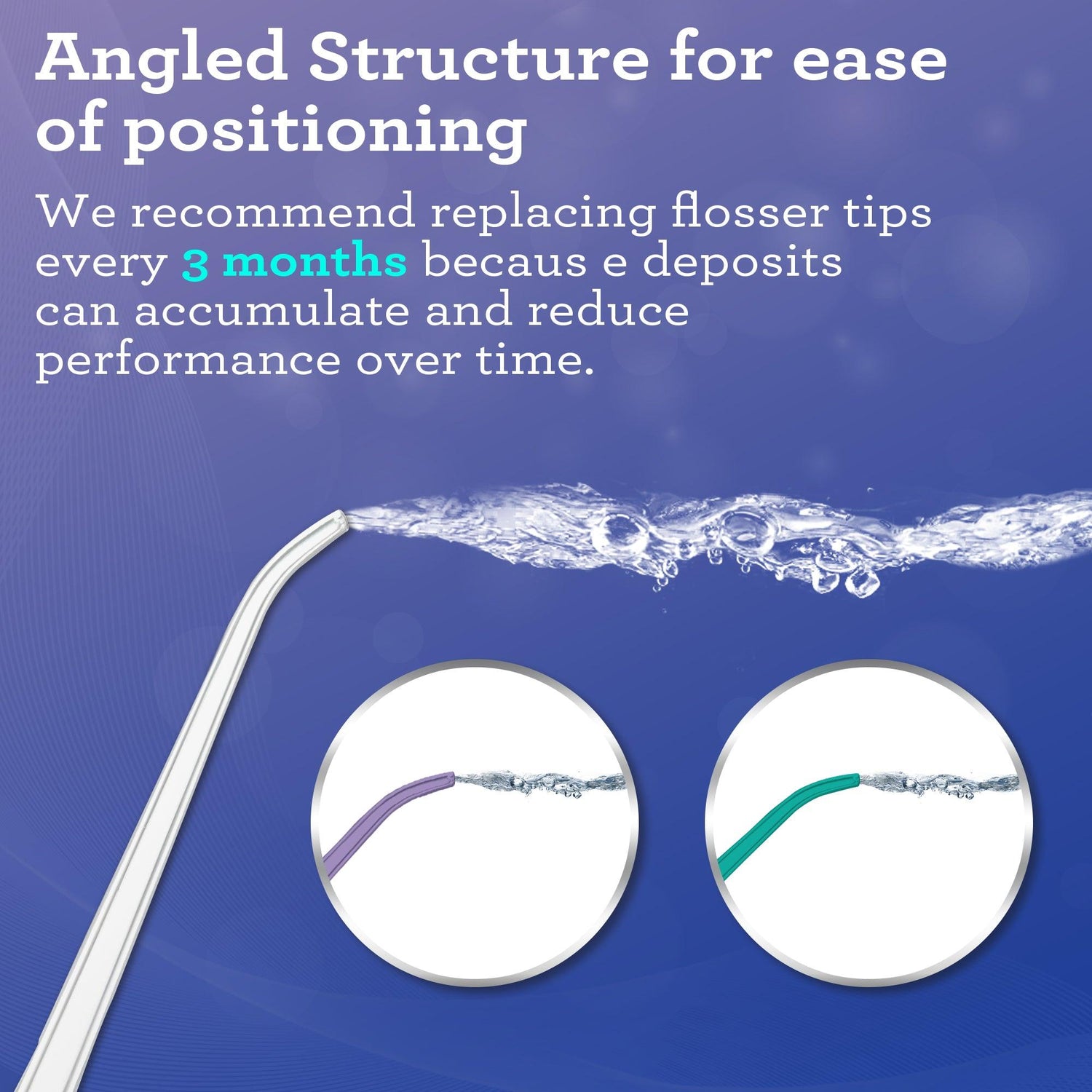 Angled Structure for ease of positioning

We recommend replacing flosser tips every 3 months becaus e deposits can accumulate and reduce performance over time.